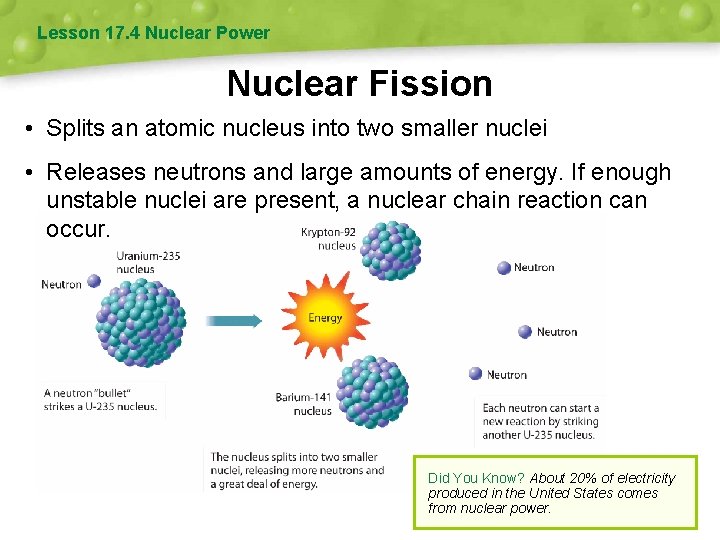 Lesson 17.4 Nuclear Power

Nuclear Fission

• Splits an atomic nucleus into two smaller nuclei

• Releases neutrons and large amounts of energy. If enough unstable nuclei are present, a nuclear chain reaction can occur.

Neutron

Uranium-235 nucleus

A neutron "bullet" strikes a U-235 nucleus.

Krypton-92 nucleus

Energy

Barium-141 nucleus

The nucleus splits into two smaller nuclei, releasing more neutrons and a great deal of energy.

Neutron

Neutron

Neutron

Each neutron can start a new reaction by striking another U-235 nucleus.

Did You Know? About 20% of electricity produced in the United States comes from nuclear power.